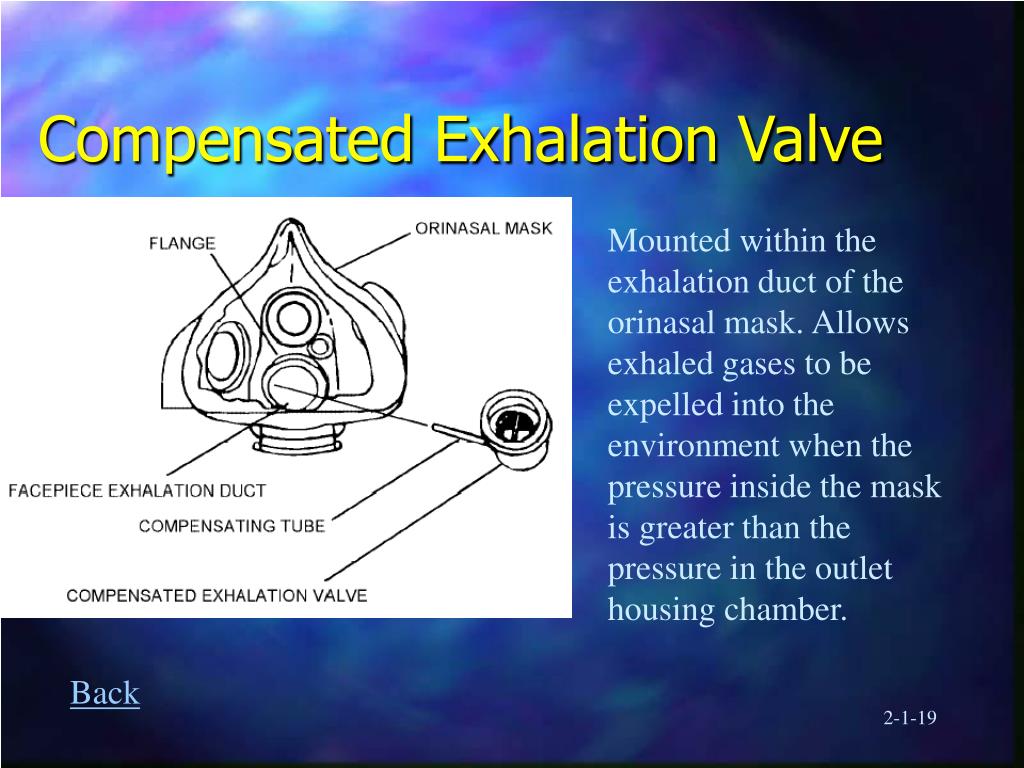 Compensated Exhalation Valve

FLANGE

ORINASAL MASK

FACEPIECE EXHALATION DUCT

COMPENSATING TUBE

COMPENSATED EXHALATION VALVE

Mounted within the exhalation duct of the orinasal mask. Allows exhaled gases to be expelled into the environment when the pressure inside the mask is greater than the pressure in the outlet housing chamber.

Back

2-1-19